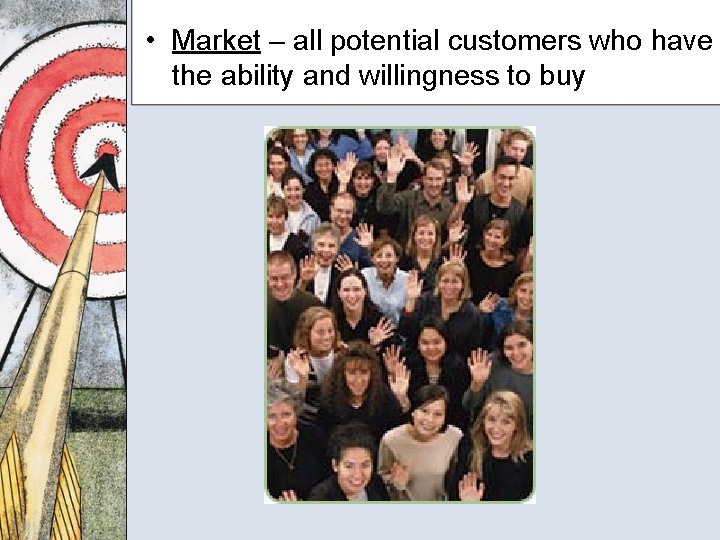 • Market – all potential customers who have the ability and willingness to buy